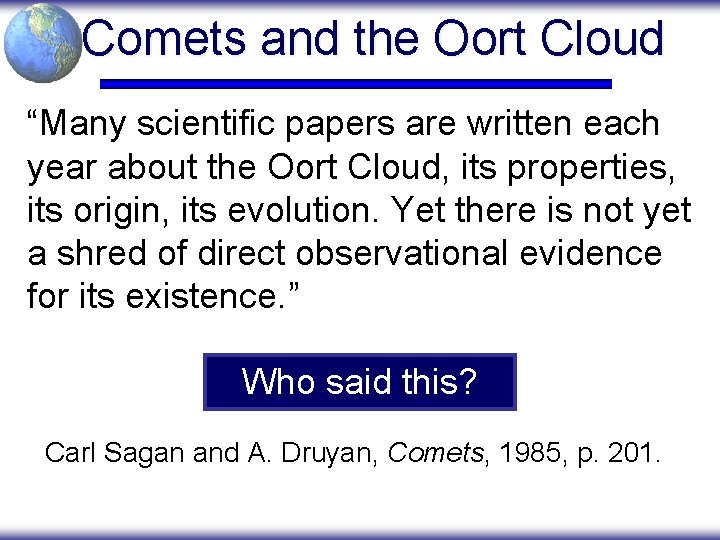 Comets and the Oort Cloud

“Many scientific papers are written each year about the Oort Cloud, its properties, its origin, its evolution. Yet there is not yet a shred of direct observational evidence for its existence.”

Who said this?

Carl Sagan and A. Druyan, Comets, 1985, p. 201.